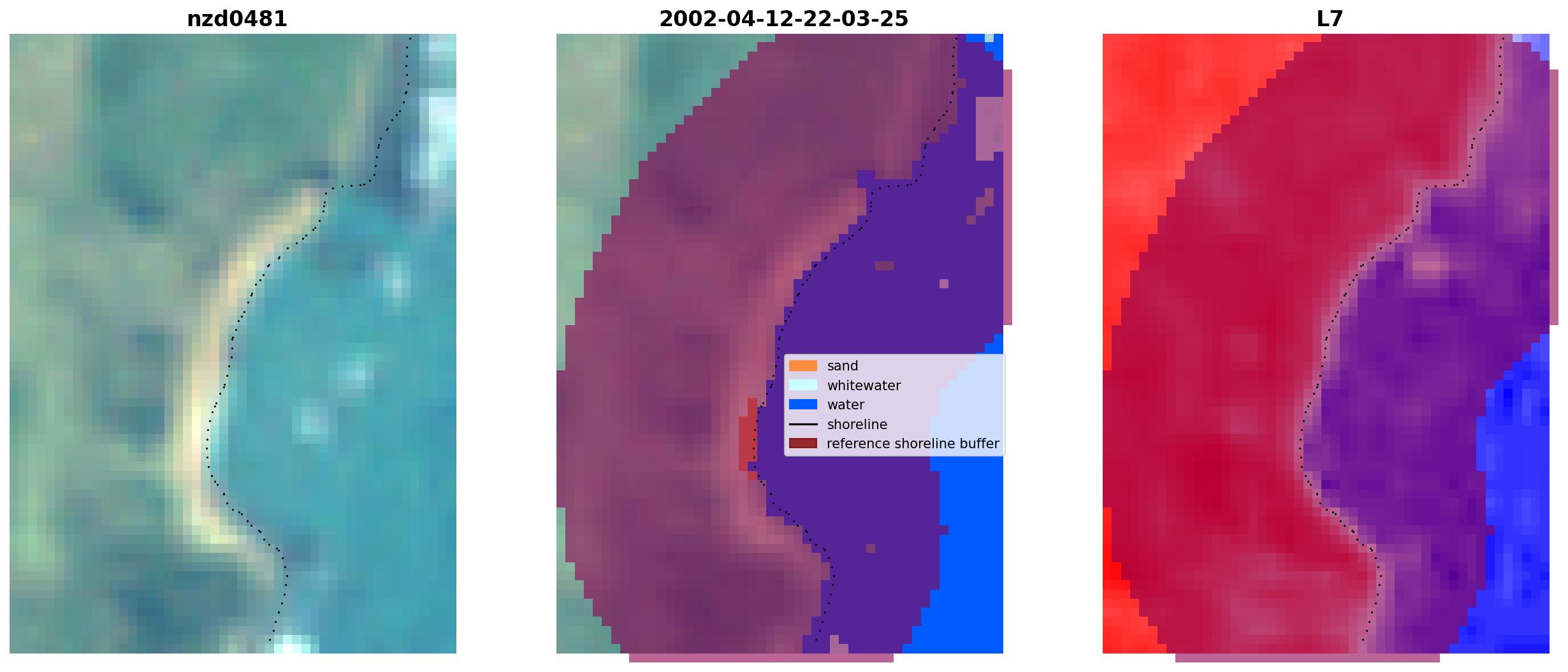 nzd0481

2002-04-12-22-03-25

L7

sand
whitewater
water
shoreline
reference shoreline buffer